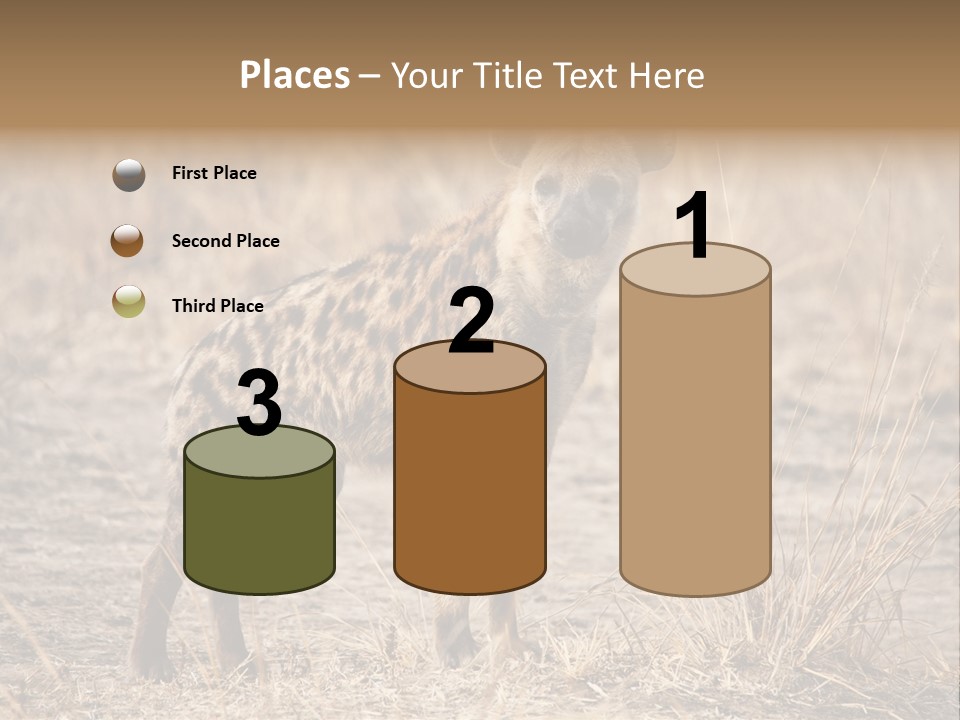 Places – Your Title Text Here

First Place

Second Place

Third Place

3

2

1